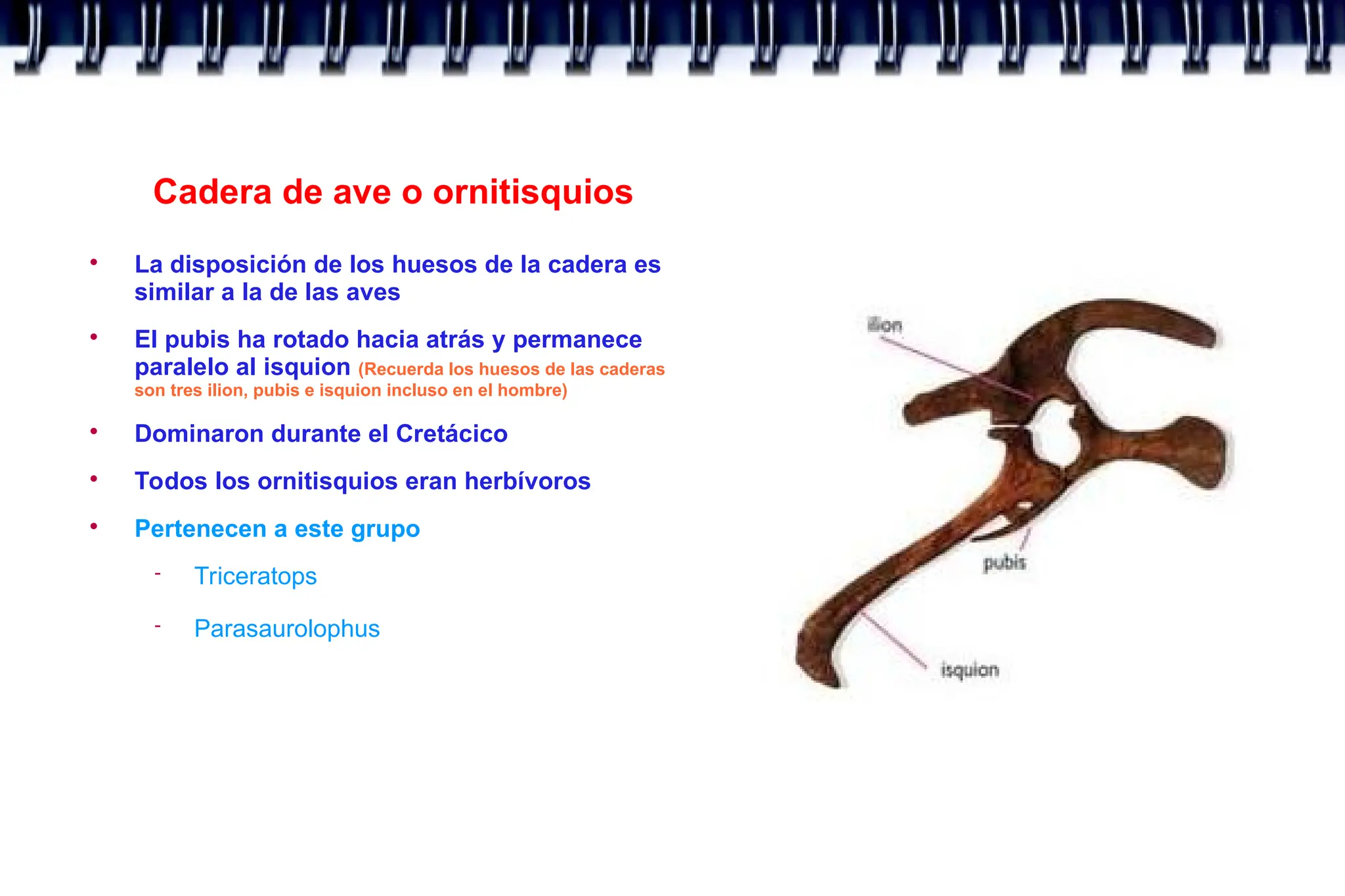 Cadera de ave o ornitisquios

• La disposición de los huesos de la cadera es similar a la de las aves

• El pubis ha rotado hacia atrás y permanece paralelo al isquion (Recuerda los huesos de las caderas son tres ilion, pubis e isquion incluso en el hombre)

• Dominaron durante el Cretácico

• Todos los ornitisquios eran herbívoros

• Pertenecen a este grupo

- Triceratops

- Parasaurolophus

ilion

pubis

isquion